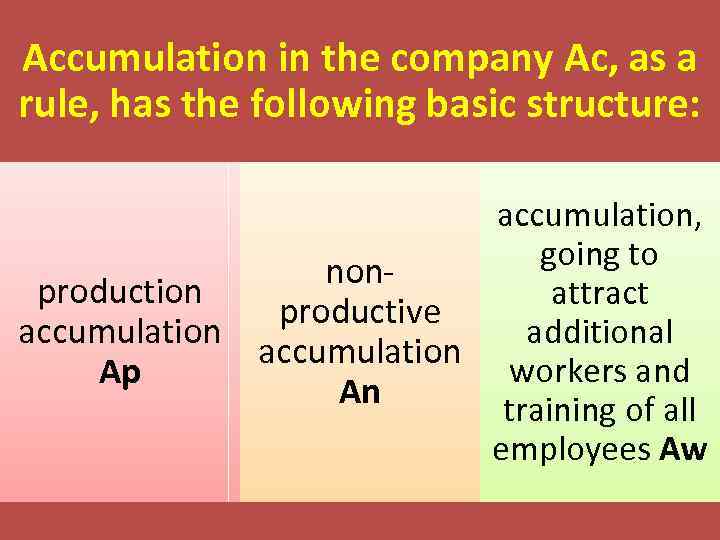 Accumulation in the company Ac, as a rule, has the following basic structure:

production accumulation Ap

non-productive accumulation An

accumulation, going to attract additional workers and training of all employees Aw